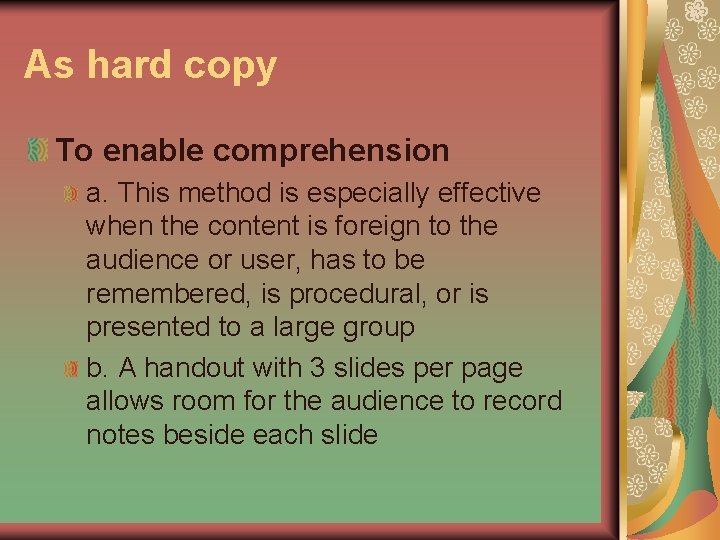 As hard copy

To enable comprehension

a. This method is especially effective when the content is foreign to the audience or user, has to be remembered, is procedural, or is presented to a large group

b. A handout with 3 slides per page allows room for the audience to record notes beside each slide